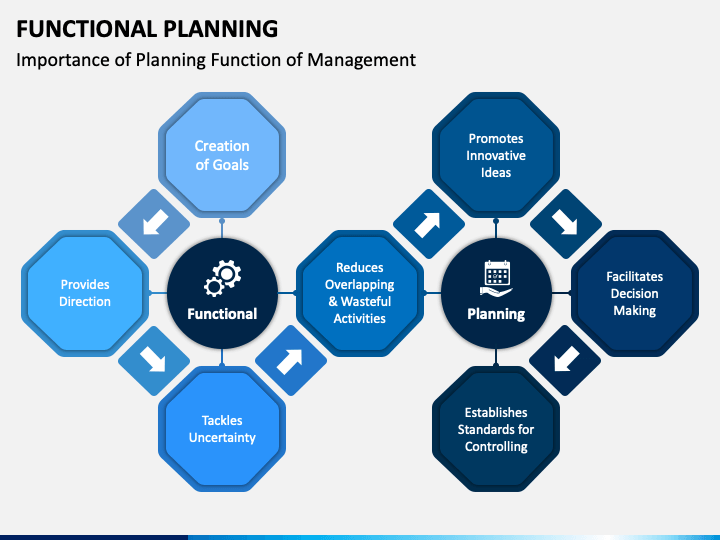 FUNCTIONAL PLANNING
Importance of Planning Function of Management

Creation of Goals

Provides Direction

Functional

Tackles Uncertainty

Reduces Overlapping & Wasteful Activities

Promotes Innovative Ideas

Planning

Facilitates Decision Making

Establishes Standards for Controlling